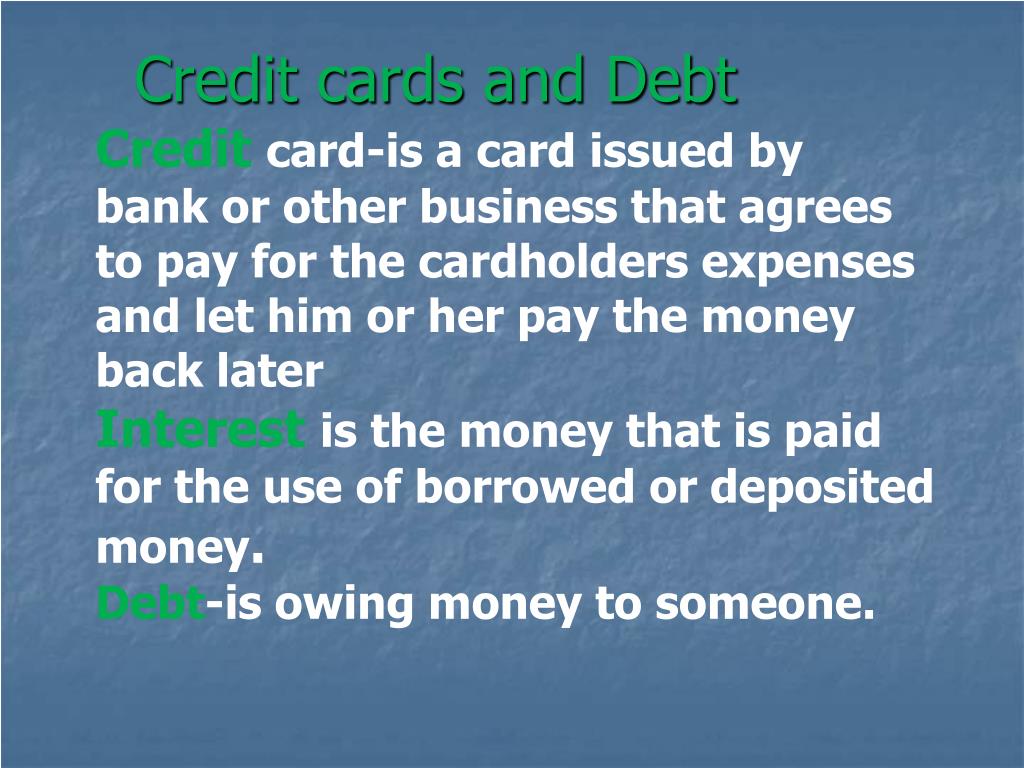 Credit cards and Debt

Credit card-is a card issued by bank or other business that agrees to pay for the cardholders expenses and let him or her pay the money back later

Interest is the money that is paid for the use of borrowed or deposited money.

Debt-is owing money to someone.